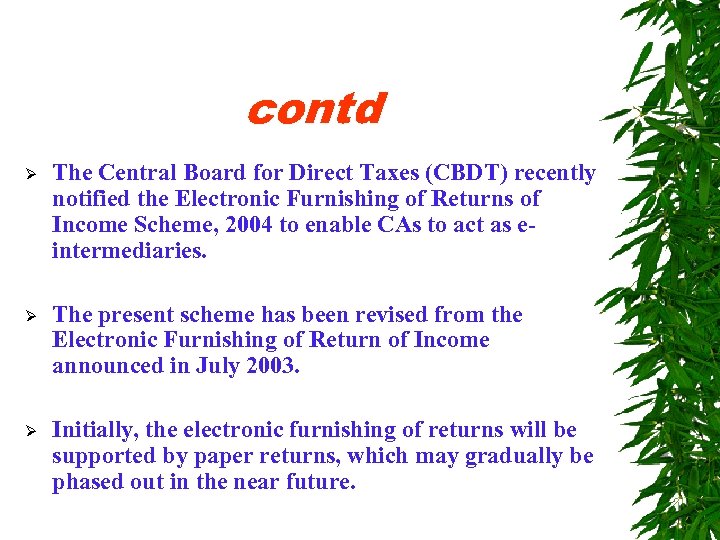 contd

➢ The Central Board for Direct Taxes (CBDT) recently notified the Electronic Furnishing of Returns of Income Scheme, 2004 to enable CAs to act as e-intermediaries.

➢ The present scheme has been revised from the Electronic Furnishing of Return of Income announced in July 2003.

➢ Initially, the electronic furnishing of returns will be supported by paper returns, which may gradually be phased out in the near future.